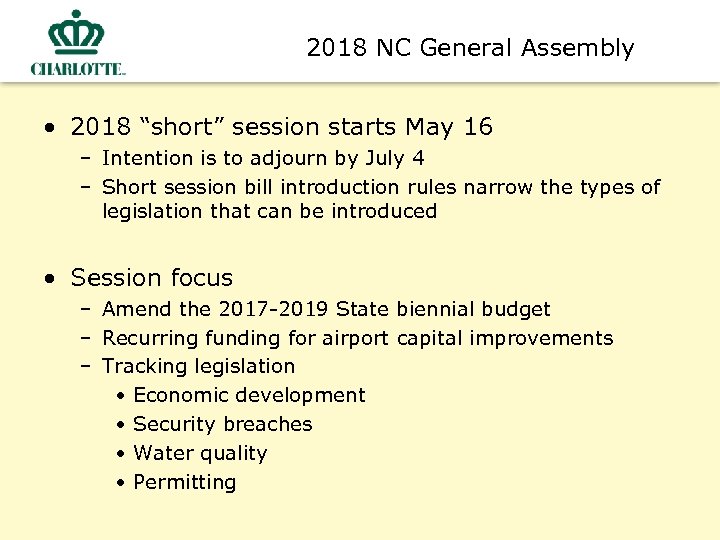 CHARLOTTE.

2018 NC General Assembly

• 2018 “short” session starts May 16
– Intention is to adjourn by July 4
– Short session bill introduction rules narrow the types of legislation that can be introduced

• Session focus
– Amend the 2017-2019 State biennial budget
– Recurring funding for airport capital improvements
– Tracking legislation
• Economic development
• Security breaches
• Water quality
• Permitting